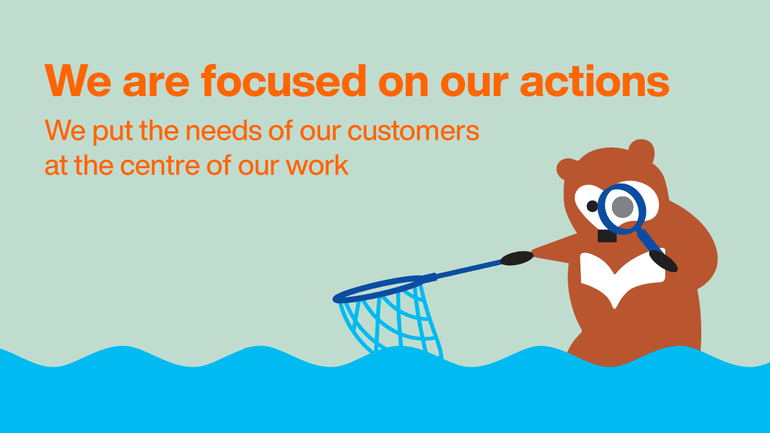 We are focused on our actions

We put the needs of our customers at the centre of our work